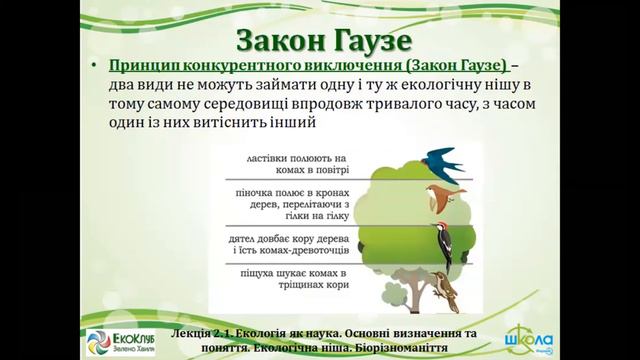 Закон Гаузе

• Принцип конкурентного виключення (Закон Гаузе) – два види не можуть займати одну і ту ж екологічну нішу в тому самому середовищі впродовж тривалого часу, з часом один із них витіснить інший

ластівки полюють на комах в повітрі

піночка полює в кронах дерев, перелітаючи з гілки на гілку

дятел довбає кору дерева і їсть комах-древоточців

піщуха шукає комах в тріщинах кори

ЕкоКлуб Зелена Хвиля

Лекція 2.1. Екологія як наука. Основні визначення та поняття. Екологічна ніша. Біорізноманіття

школа